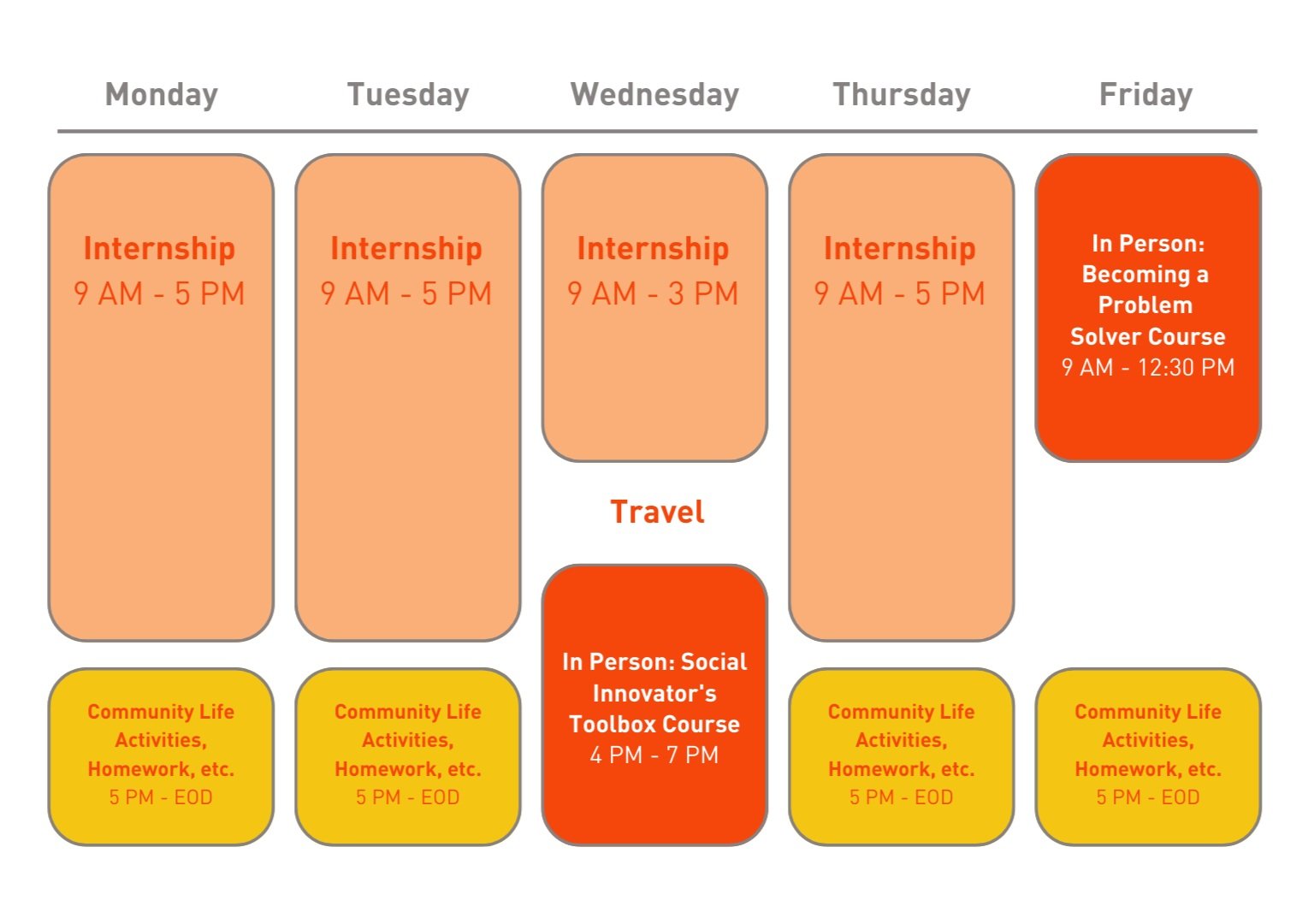 Monday

Internship
9 AM - 5 PM

Community Life Activities, Homework, etc.
5 PM - EOD

Tuesday

Internship
9 AM - 5 PM

Community Life Activities, Homework, etc.
5 PM - EOD

Wednesday

Internship
9 AM - 3 PM

Travel

In Person: Social Innovator's Toolbox Course
4 PM - 7 PM

Thursday

Internship
9 AM - 5 PM

Community Life Activities, Homework, etc.
5 PM - EOD

Friday

In Person: Becoming a Problem Solver Course
9 AM - 12:30 PM

Community Life Activities, Homework, etc.
5 PM - EOD